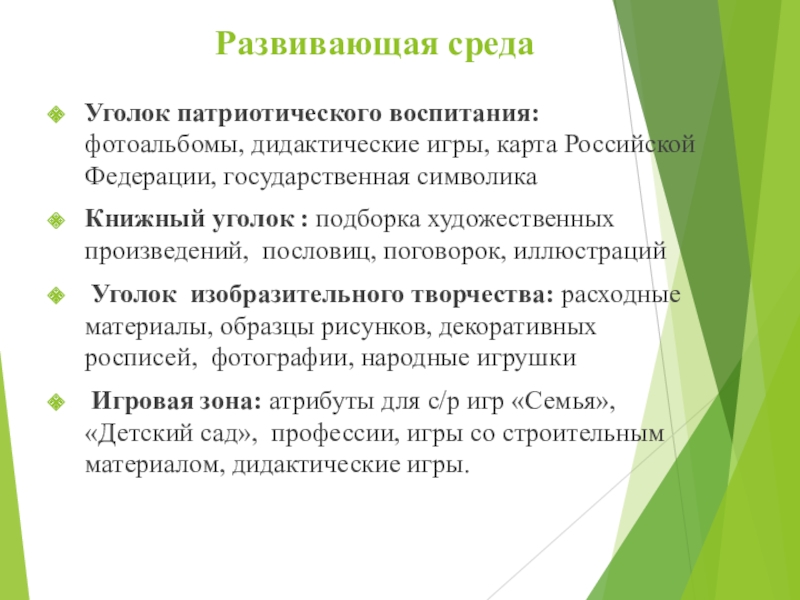 Развивающая среда

Уголок патриотического воспитания: фотоальбомы, дидактические игры, карта Российской Федерации, государственная символика

Книжный уголок : подборка художественных произведений, пословиц, поговорок, иллюстраций

Уголок изобразительного творчества: расходные материалы, образцы рисунков, декоративных росписей, фотографии, народные игрушки

Игровая зона: атрибуты для с/р игр «Семья», «Детский сад», профессии, игры со строительным материалом, дидактические игры.